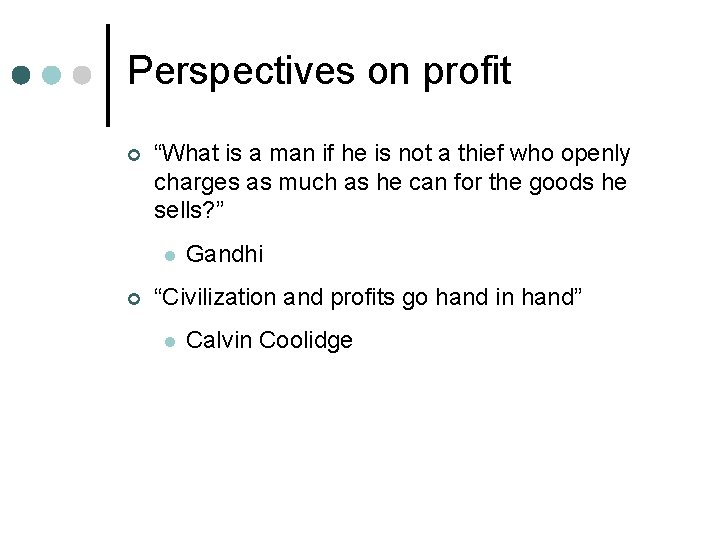 Perspectives on profit

“What is a man if he is not a thief who openly charges as much as he can for the goods he sells?”

Gandhi

“Civilization and profits go hand in hand”

Calvin Coolidge